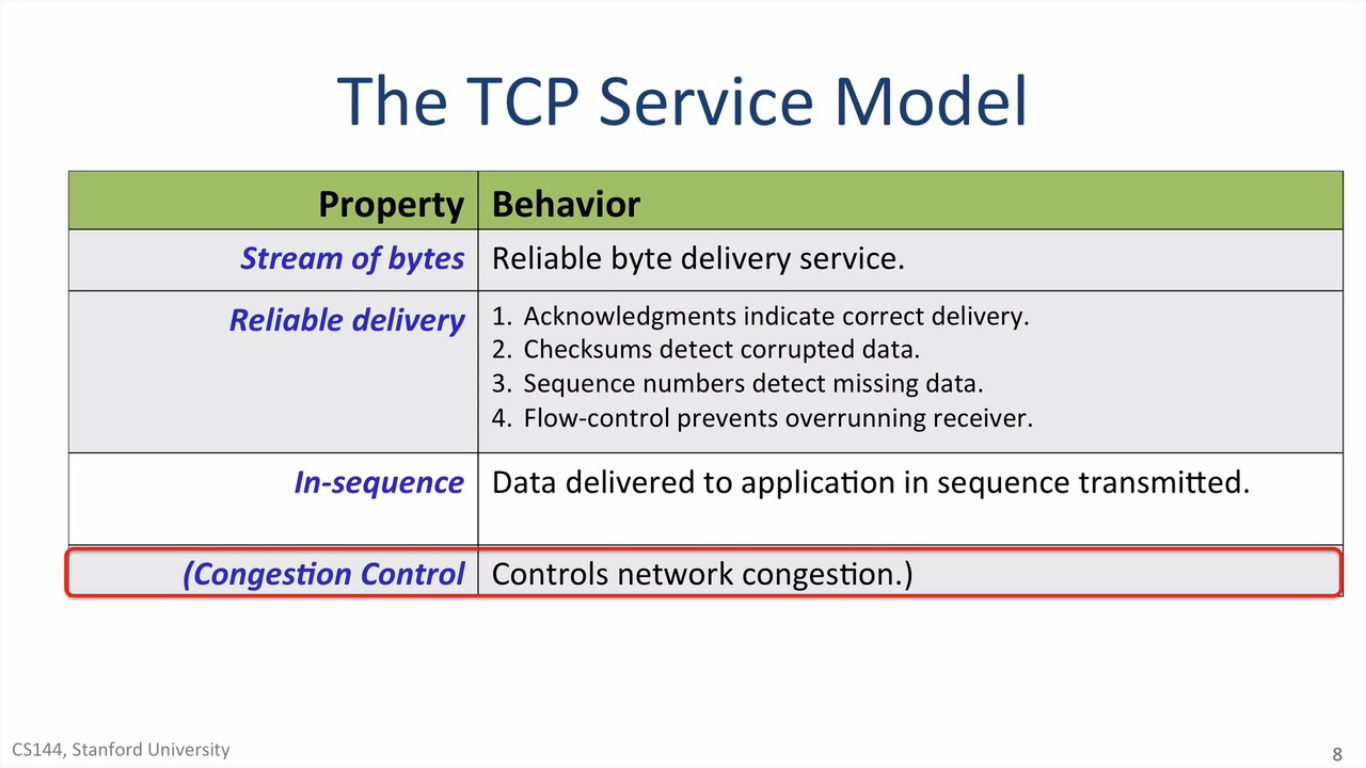 The TCP Service Model

| Property | Behavior |
|---|---|
| Stream of bytes | Reliable byte delivery service. |
| Reliable delivery | 1. Acknowledgments indicate correct delivery. 2. Checksums detect corrupted data. 3. Sequence numbers detect missing data. 4. Flow-control prevents overrunning receiver. |
| In-sequence | Data delivered to application in sequence transmitted. |
| (Congestion Control | Controls network congestion.) |

CS144, Stanford University

8